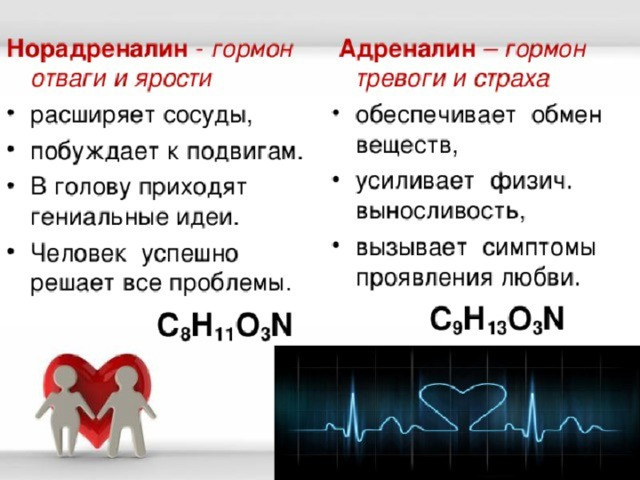 Норадреналин - гормон отваги и ярости

• расширяет сосуды,
• побуждает к подвигам.
• В голову приходят гениальные идеи.
• Человек успешно решает все проблемы.

$C_8H_{11}O_3N$

Адреналин – гормон тревоги и страха

• обеспечивает обмен веществ,
• усиливает физич. выносливость,
• вызывает симптомы проявления любви.

$C_9H_{13}O_3N$